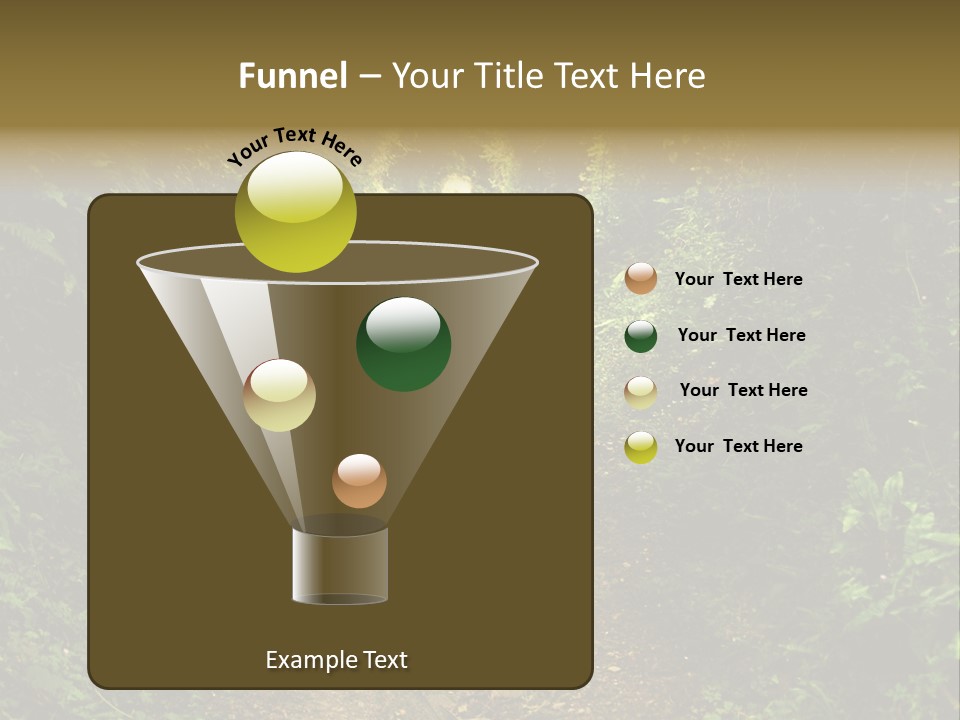 Funnel – Your Title Text Here

Your Text Here

Your Text Here

Your Text Here

Your Text Here

Your Text Here

Example Text